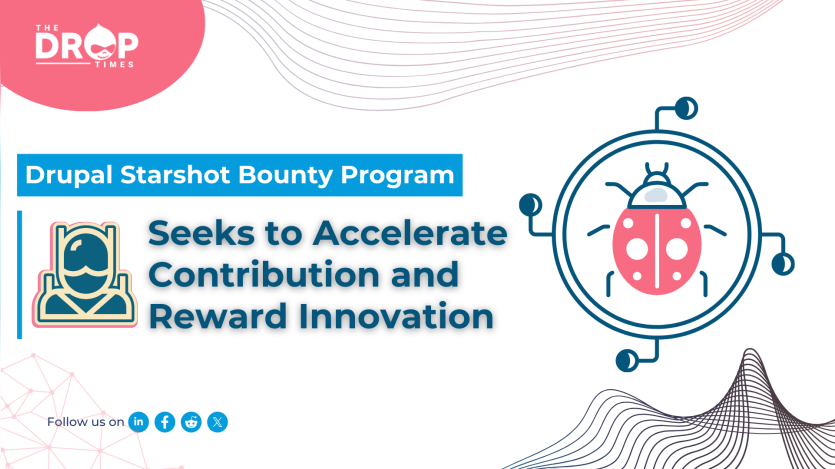 THE DROP TIMES

Drupal Starshot Bounty Program

Seeks to Accelerate Contribution and Reward Innovation

Follow us on